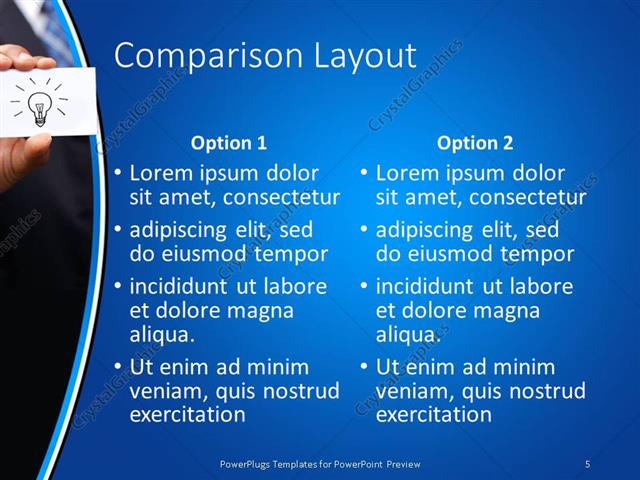 Comparison Layout

Option 1
• Lorem ipsum dolor sit amet, consectetur
• adipiscing elit, sed do eiusmod tempor
• incididunt ut labore et dolore magna aliqua.
• Ut enim ad minim veniam, quis nostrud exercitation

Option 2
• Lorem ipsum dolor sit amet, consectetur
• adipiscing elit, sed do eiusmod tempor
• incididunt ut labore et dolore magna aliqua.
• Ut enim ad minim veniam, quis nostrud exercitation

CrystalGraphics

PowerPlugs Templates for PowerPoint Preview

5